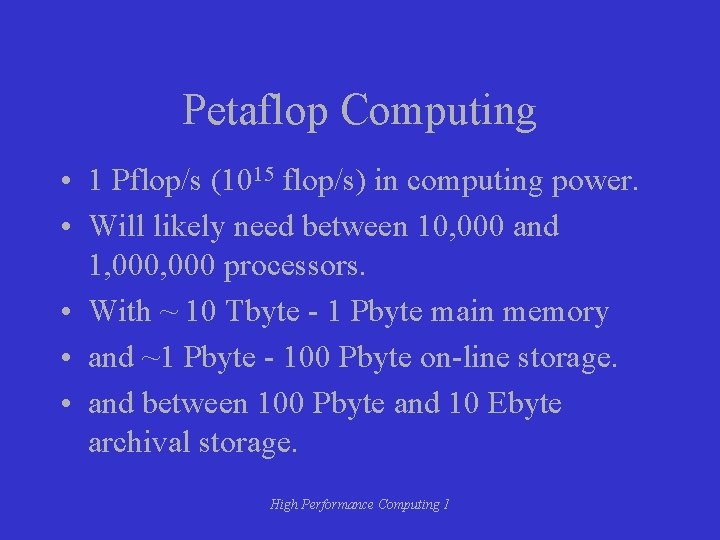 Petaflop Computing

• 1 Pflop/s ($10^{15}$ flop/s) in computing power.

• Will likely need between 10,000 and 1,000,000 processors.

• With ~ 10 Tbyte - 1 Pbyte main memory

• and ~1 Pbyte - 100 Pbyte on-line storage.

• and between 100 Pbyte and 10 Ebyte archival storage.

High Performance Computing 1